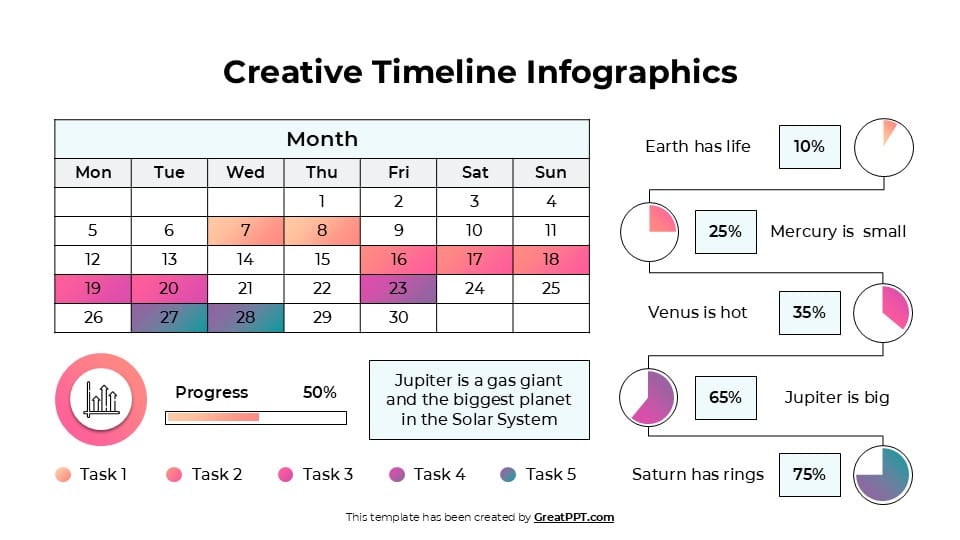 Creative Timeline Infographics

| Month | | | | | | |
|---|---|---|---|---|---|---|
| Mon | Tue | Wed | Thu | Fri | Sat | Sun |
| | | | 1 | 2 | 3 | 4 |
| 5 | 6 | 7 | 8 | 9 | 10 | 11 |
| 12 | 13 | 14 | 15 | 16 | 17 | 18 |
| 19 | 20 | 21 | 22 | 23 | 24 | 25 |
| 26 | 27 | 28 | 29 | 30 | | |

Progress 50%

Jupiter is a gas giant and the biggest planet in the Solar System

Task 1 Task 2 Task 3 Task 4 Task 5

Earth has life 10%

25% Mercury is small

Venus is hot 35%

65% Jupiter is big

Saturn has rings 75%

This template has been created by GreatPPT.com